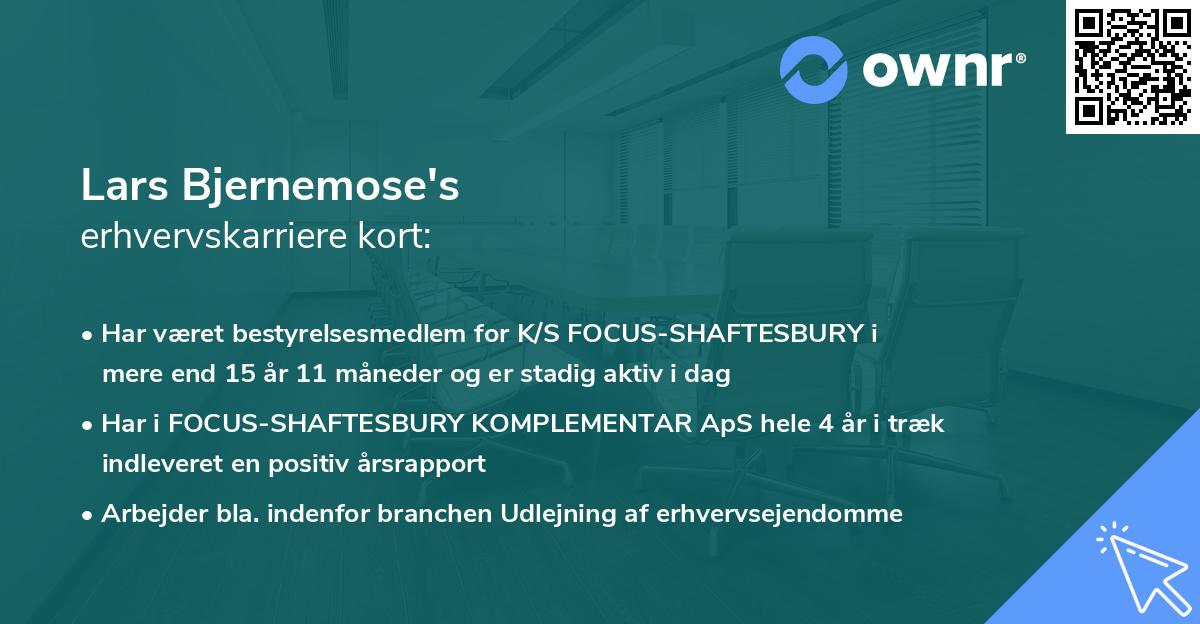 ownr®

Lars Bjernemose's
erhvervskarriere kort:

• Har været bestyrelsesmedlem for K/S FOCUS-SHAFTESBURY i mere end 15 år 11 måneder og er stadig aktiv i dag
• Har i FOCUS-SHAFTESBURY KOMPLEMENTAR ApS hele 4 år i træk indleveret en positiv årsrapport
• Arbejder bla. indenfor branchen Udlejning af erhvervsejendomme